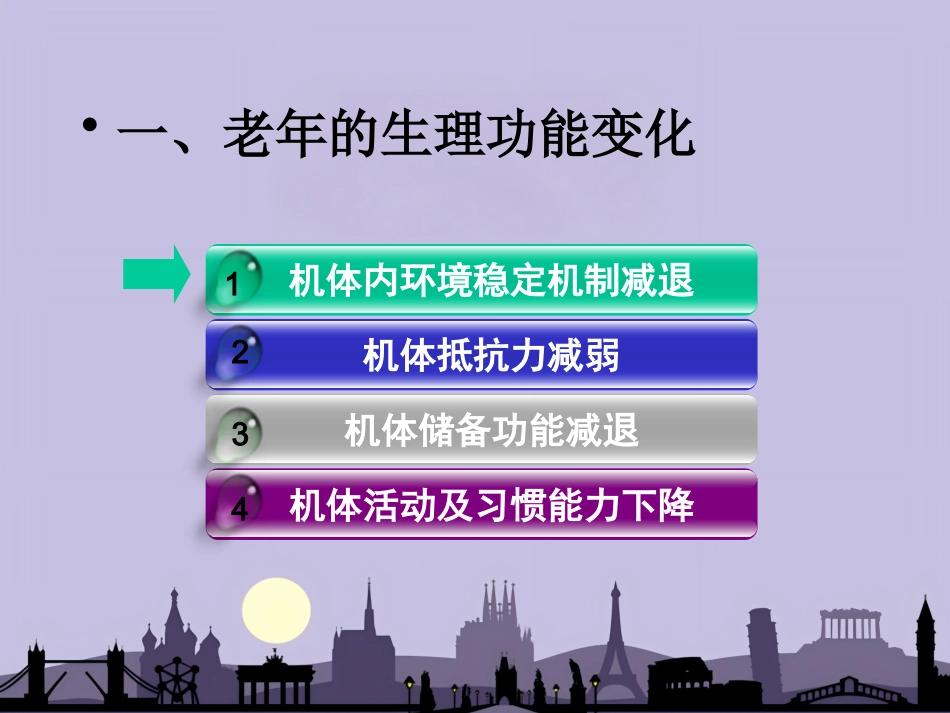 • 一、老年的生理功能变化

1 机体内环境稳定机制减退

2 机体抵抗力减弱

3 机体储备功能减退

4 机体活动及习惯能力下降